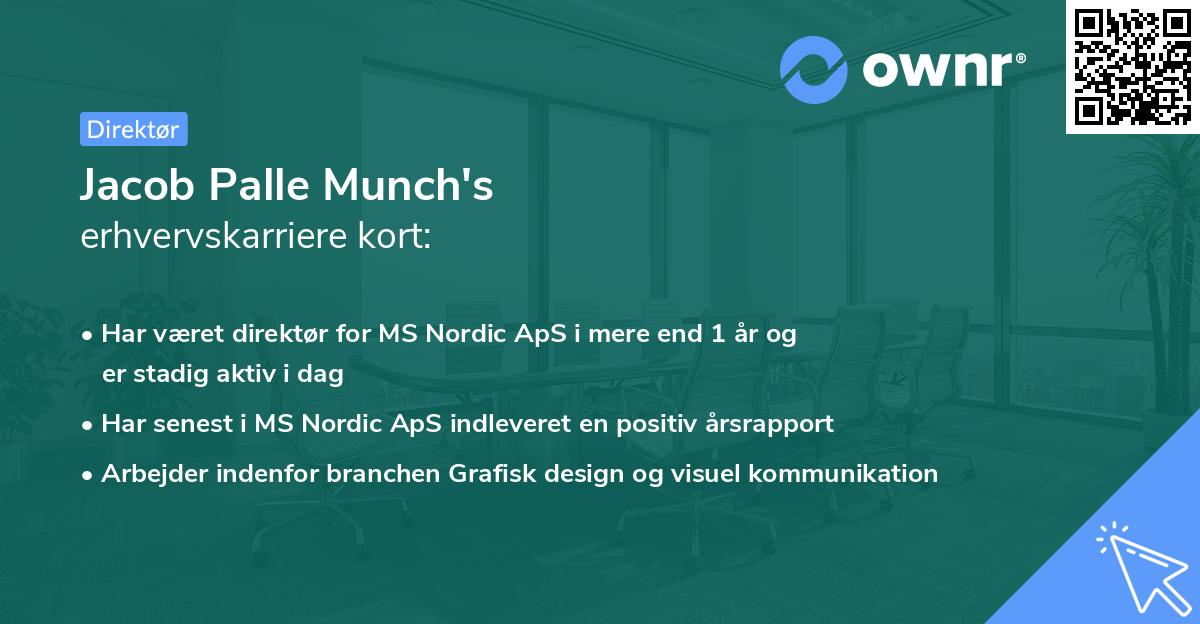 ownr®

Direktør

Jacob Palle Munch's
erhvervskarriere kort:

• Har været direktør for MS Nordic ApS i mere end 1 år og er stadig aktiv i dag
• Har senest i MS Nordic ApS indleveret en positiv årsrapport
• Arbejder indenfor branchen Grafisk design og visuel kommunikation